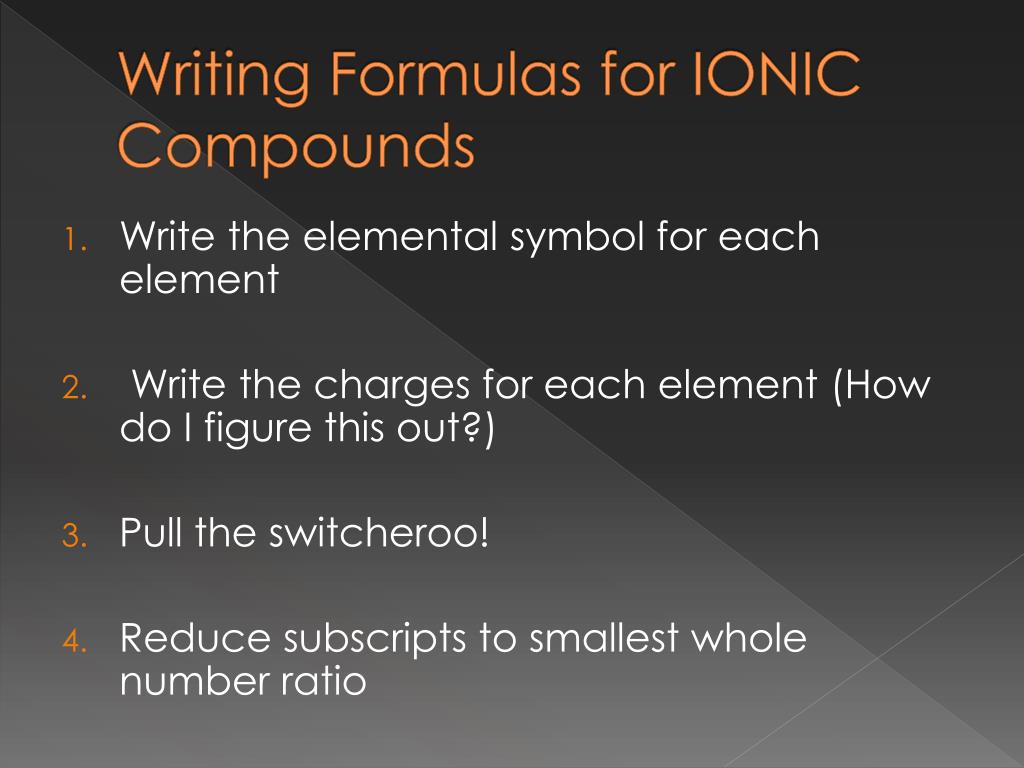 Writing Formulas for IONIC Compounds

1. Write the elemental symbol for each element

2. Write the charges for each element (How do I figure this out?)

3. Pull the switcheroo!

4. Reduce subscripts to smallest whole number ratio